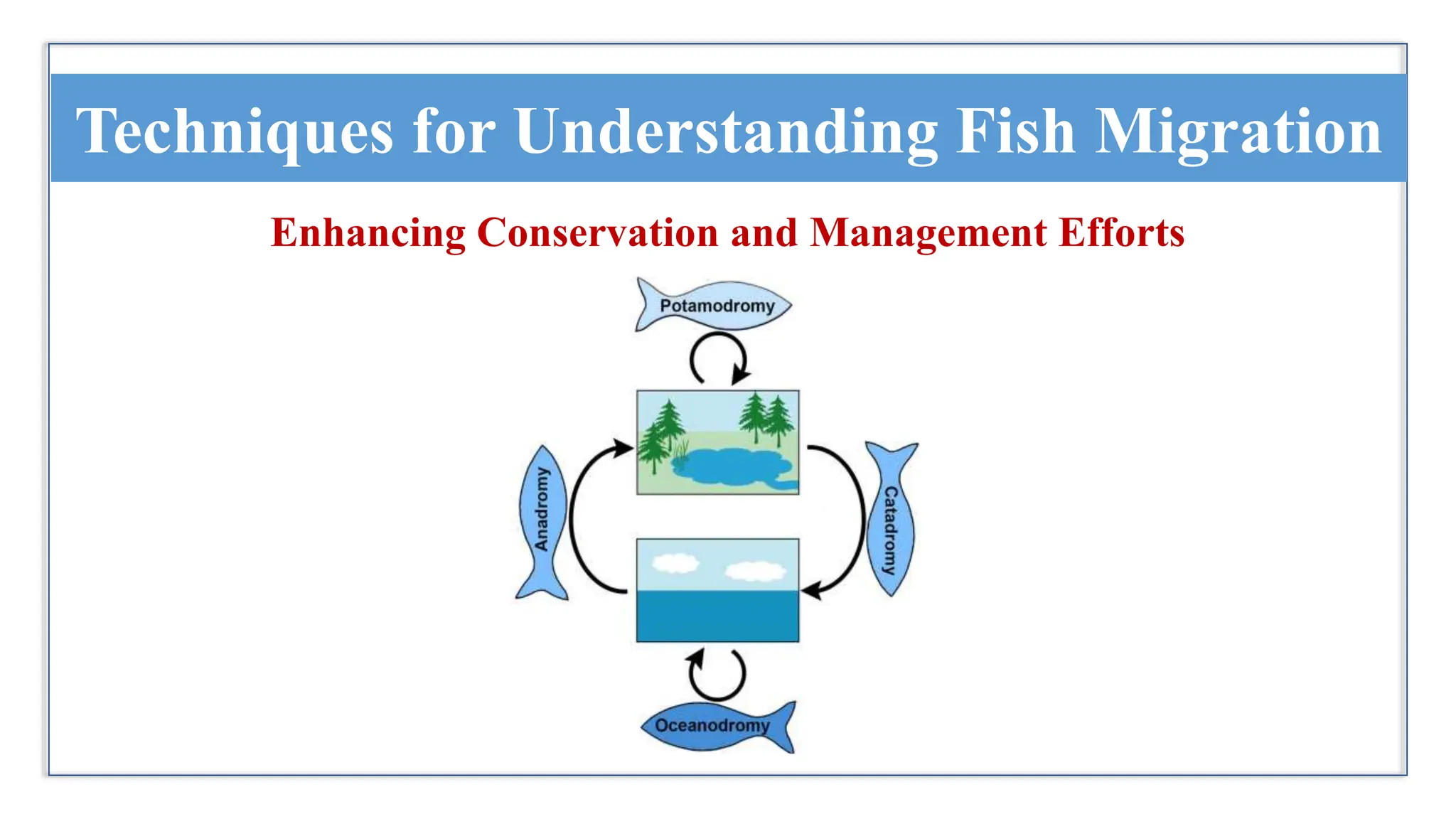 Techniques for Understanding Fish Migration

Enhancing Conservation and Management Efforts

Potamodromy

Anadromy

Catadromy

Oceanodromy